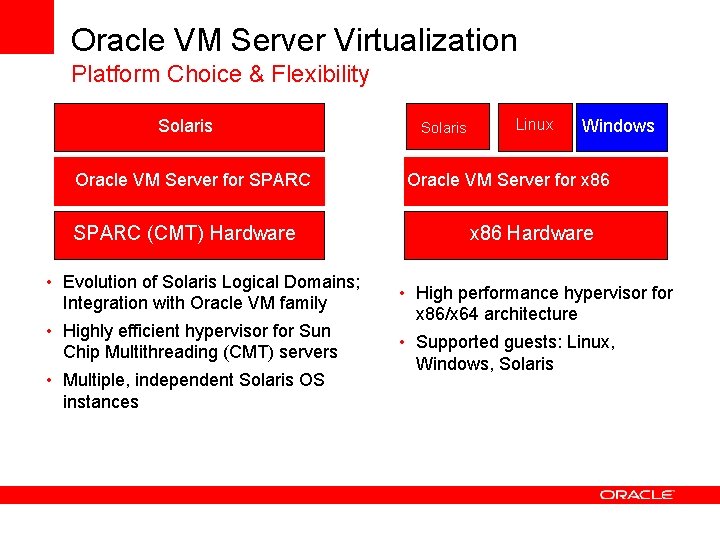 Oracle VM Server Virtualization
Platform Choice & Flexibility

Solaris

Oracle VM Server for SPARC

SPARC (CMT) Hardware

• Evolution of Solaris Logical Domains; Integration with Oracle VM family
• Highly efficient hypervisor for Sun Chip Multithreading (CMT) servers
• Multiple, independent Solaris OS instances

Solaris
Linux
Windows

Oracle VM Server for x86

x86 Hardware

• High performance hypervisor for x86/x64 architecture
• Supported guests: Linux, Windows, Solaris

ORACLE